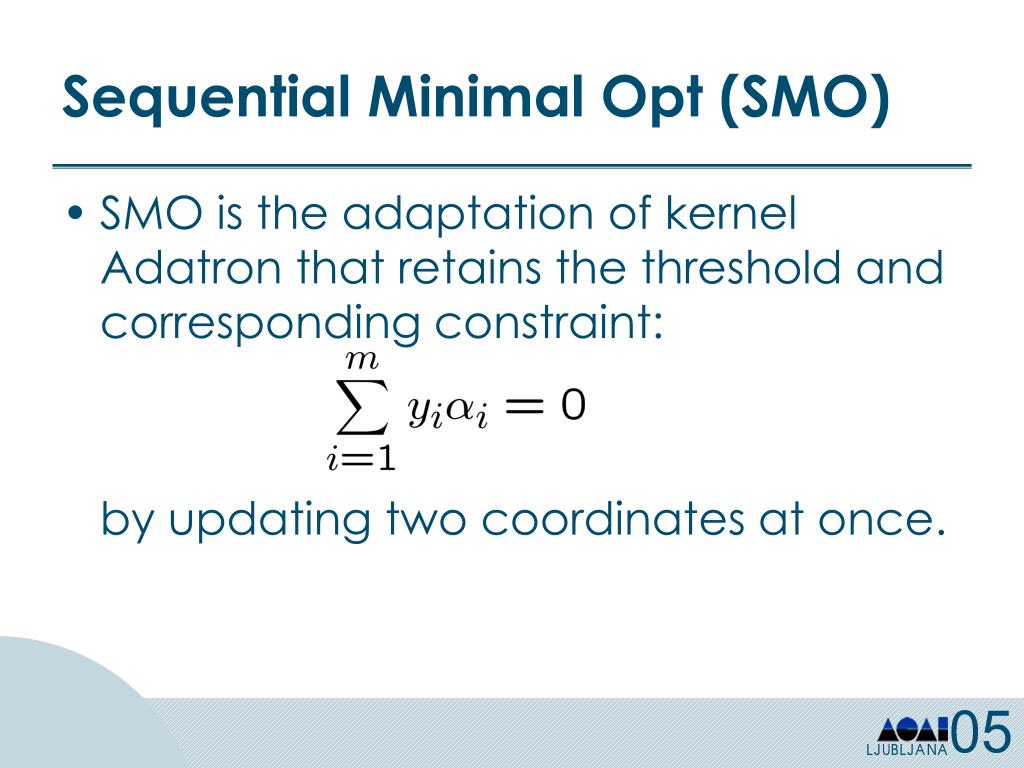 Sequential Minimal Opt (SMO)

• SMO is the adaptation of kernel Adatron that retains the threshold and corresponding constraint:

$\sum_{i=1}^{m} y_i \alpha_i = 0$

by updating two coordinates at once.

LJUBLJANA 05